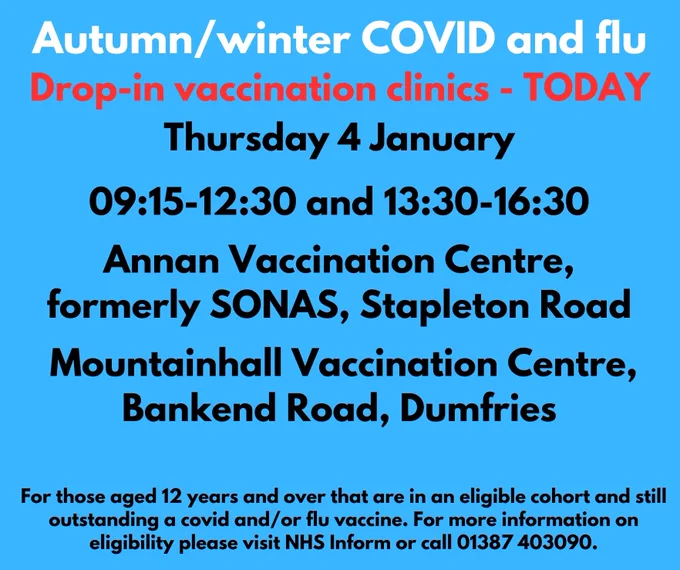 Autumn/winter COVID and flu
Drop-in vaccination clinics - TODAY
Thursday 4 January
09:15-12:30 and 13:30-16:30
Annan Vaccination Centre, formerly SONAS, Stapleton Road
Mountainhall Vaccination Centre, Bankend Road, Dumfries

For those aged 12 years and over that are in an eligible cohort and still outstanding a covid and/or flu vaccine. For more information on eligibility please visit NHS Inform or call 01387 403090.